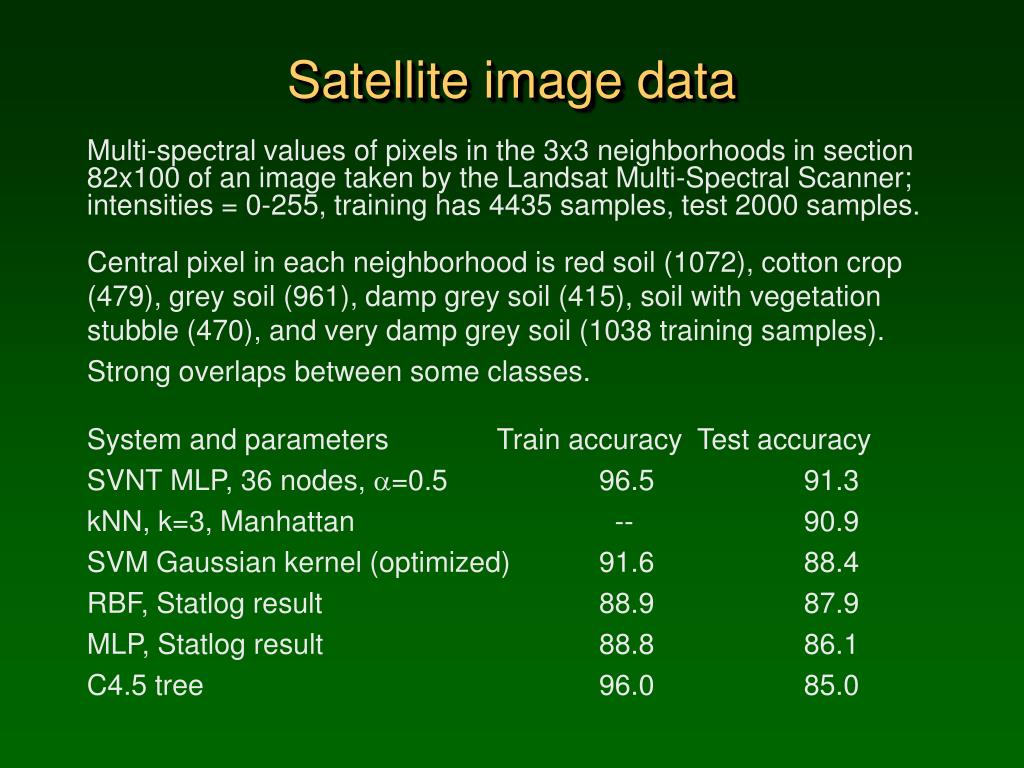 Satellite image data

Multi-spectral values of pixels in the 3x3 neighborhoods in section 82x100 of an image taken by the Landsat Multi-Spectral Scanner; intensities = 0-255, training has 4435 samples, test 2000 samples.

Central pixel in each neighborhood is red soil (1072), cotton crop (479), grey soil (961), damp grey soil (415), soil with vegetation stubble (470), and very damp grey soil (1038 training samples).

Strong overlaps between some classes.

| System and parameters | Train accuracy | Test accuracy |
|---|---|---|
| SVNT MLP, 36 nodes, $\alpha$=0.5 | 96.5 | 91.3 |
| kNN, k=3, Manhattan | -- | 90.9 |
| SVM Gaussian kernel (optimized) | 91.6 | 88.4 |
| RBF, Statlog result | 88.9 | 87.9 |
| MLP, Statlog result | 88.8 | 86.1 |
| C4.5 tree | 96.0 | 85.0 |